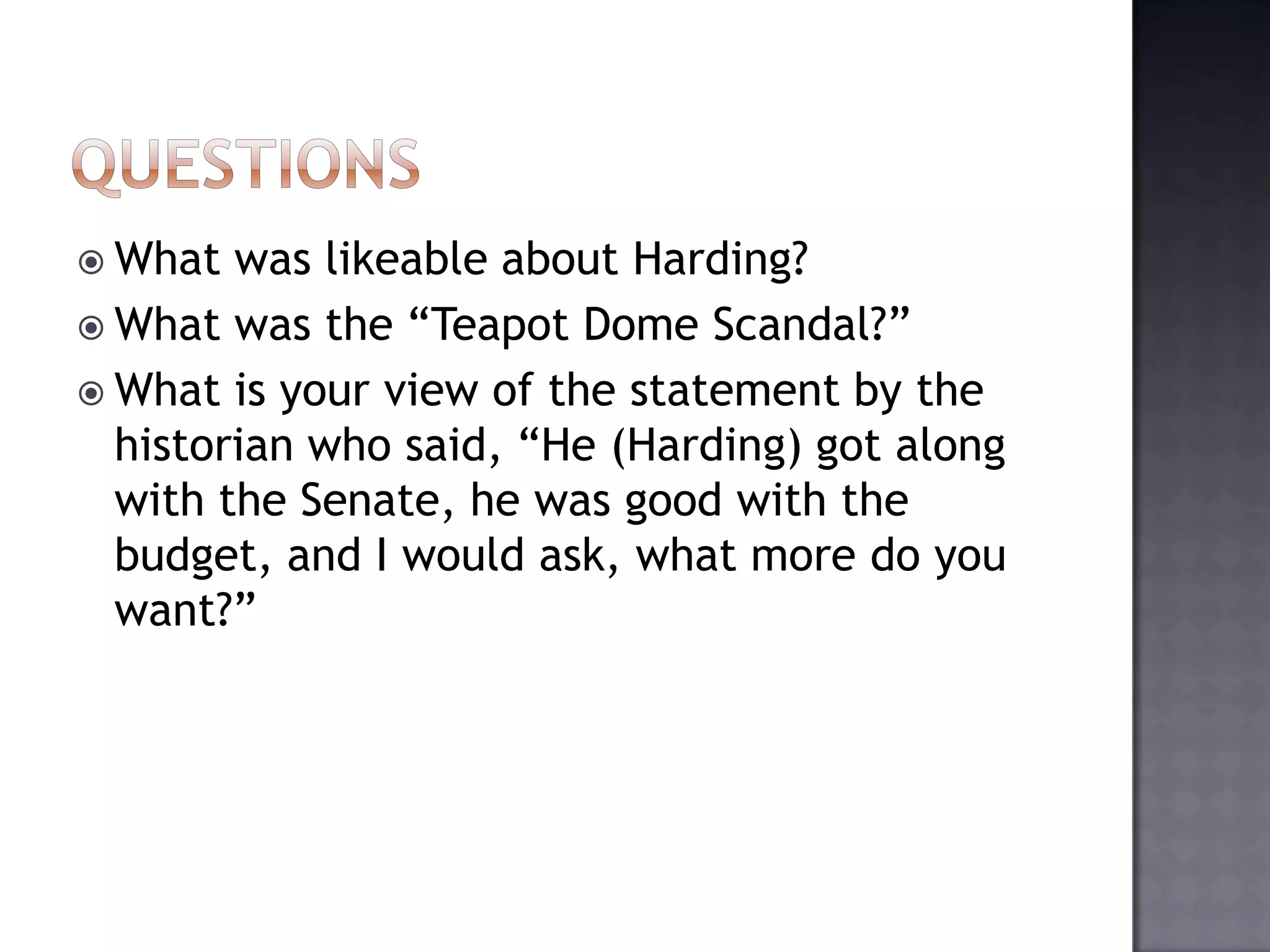 QUESTIONS

What was likeable about Harding?

What was the “Teapot Dome Scandal?”

What is your view of the statement by the historian who said, “He (Harding) got along with the Senate, he was good with the budget, and I would ask, what more do you want?”